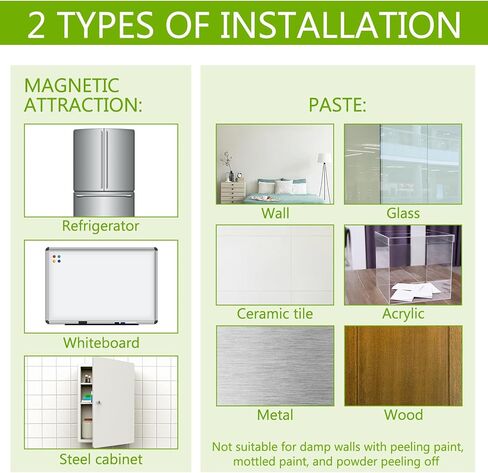 2 TYPES OF INSTALLATION

MAGNETIC ATTRACTION:

Refrigerator

Whiteboard

Steel cabinet

PASTE:

Wall

Glass

Ceramic tile

Acrylic

Metal

Wood

Not suitable for damp walls with peeling paint, mottled paint, and powder peeling off